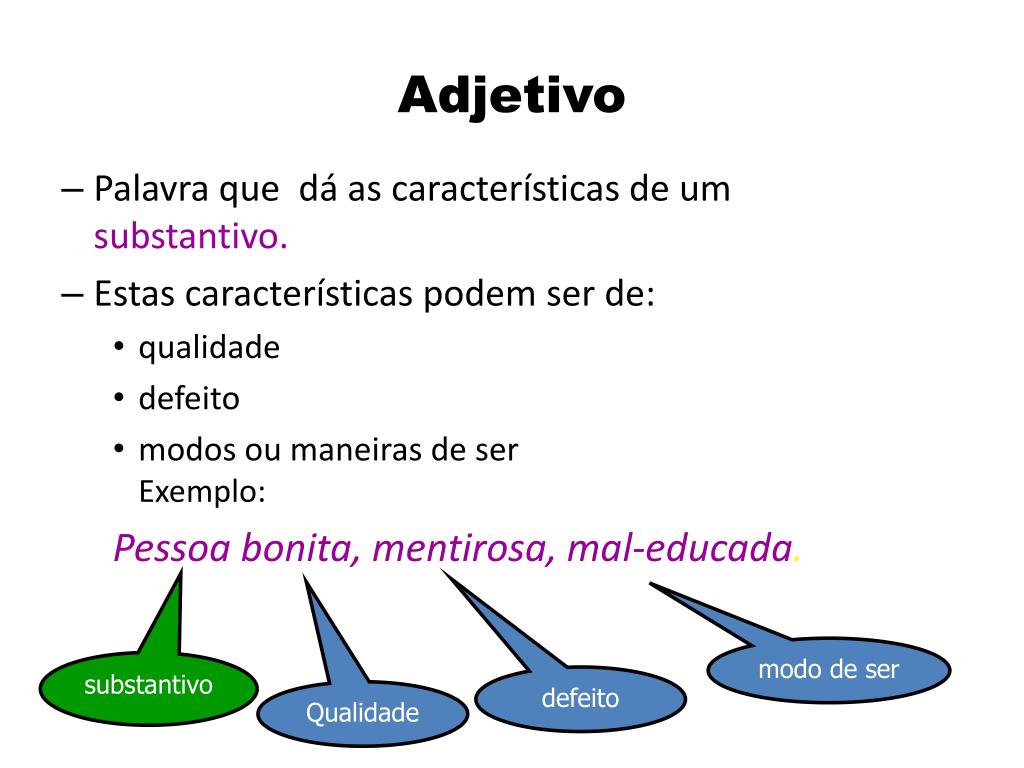 Adjetivo

– Palavra que dá as características de um substantivo.

– Estas características podem ser de:

• qualidade
• defeito
• modos ou maneiras de ser
Exemplo:

Pessoa bonita, mentirosa, mal-educada.

substantivo

Qualidade

defeito

modo de ser